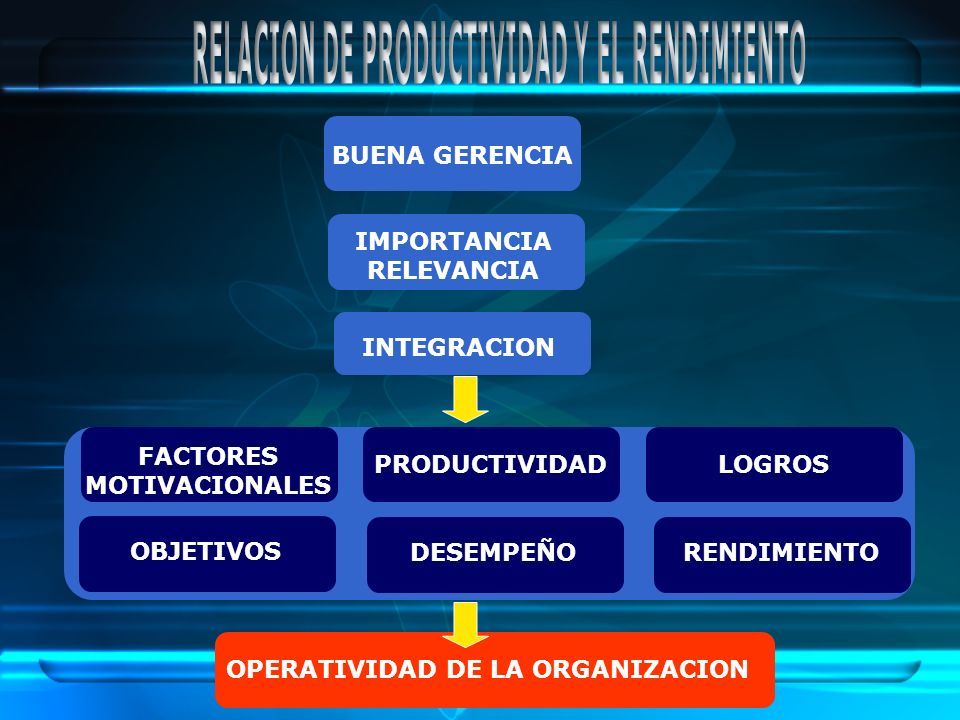 RELACION DE PRODUCTIVIDAD Y EL RENDIMIENTO

BUENA GERENCIA

IMPORTANCIA
RELEVANCIA

INTEGRACION

FACTORES MOTIVACIONALES

PRODUCTIVIDAD

LOGROS

OBJETIVOS

DESEMPEÑO

RENDIMIENTO

OPERATIVIDAD DE LA ORGANIZACION